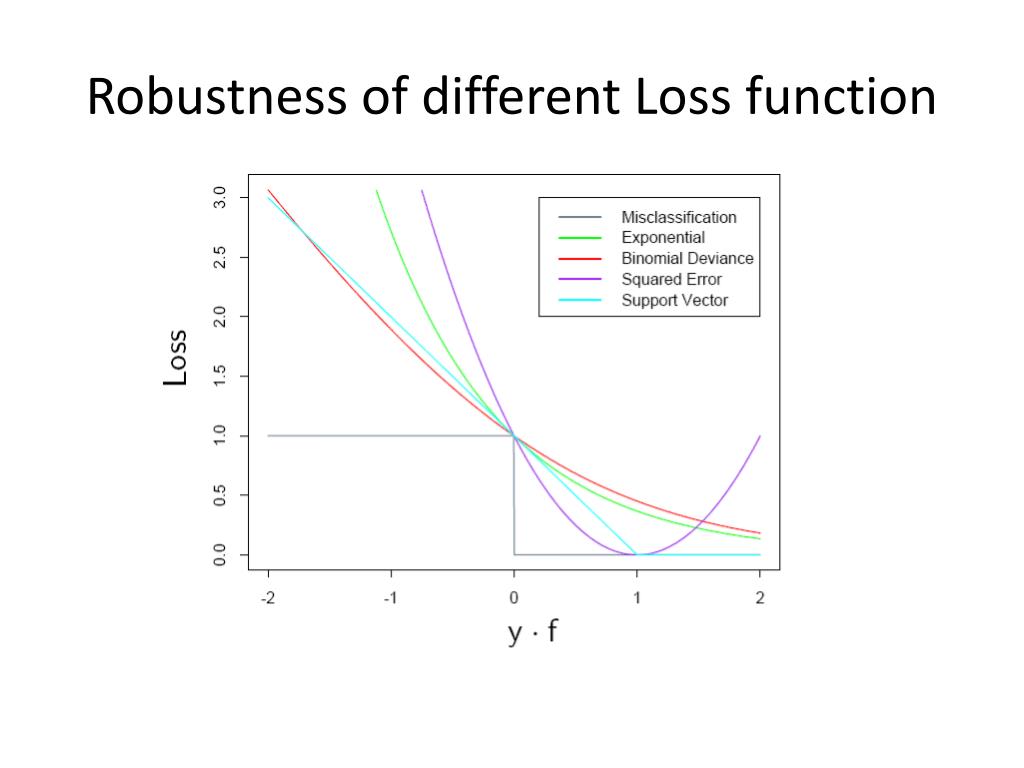 Robustness of different Loss function

Misclassification
Exponential
Binomial Deviance
Squared Error
Support Vector

Loss

3.0
2.5
2.0
1.5
1.0
0.5
0.0

-2
-1
0
1
2

$y \cdot f$